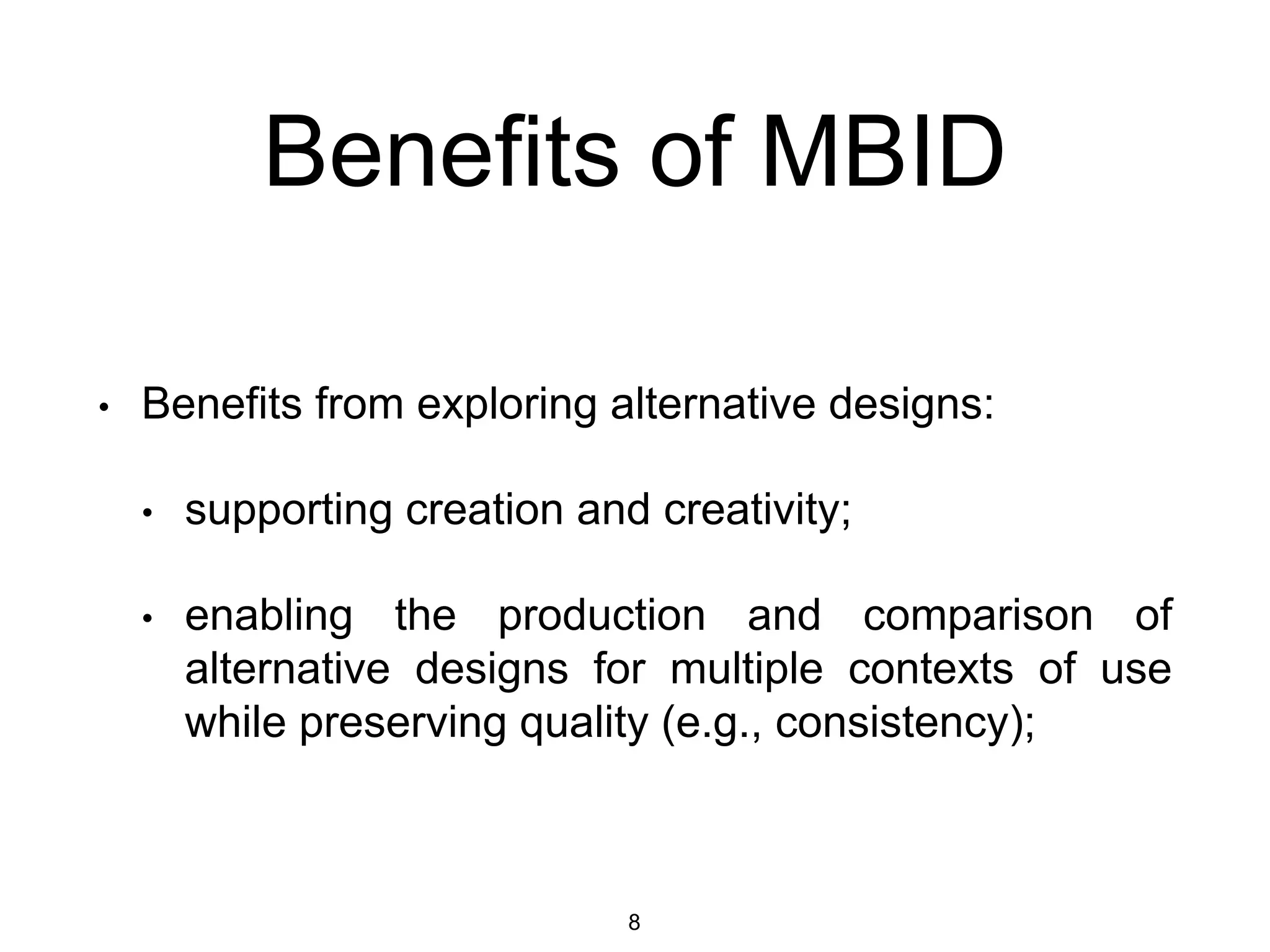 Benefits of MBID

• Benefits from exploring alternative designs:

• supporting creation and creativity;

• enabling the production and comparison of alternative designs for multiple contexts of use while preserving quality (e.g., consistency);

8